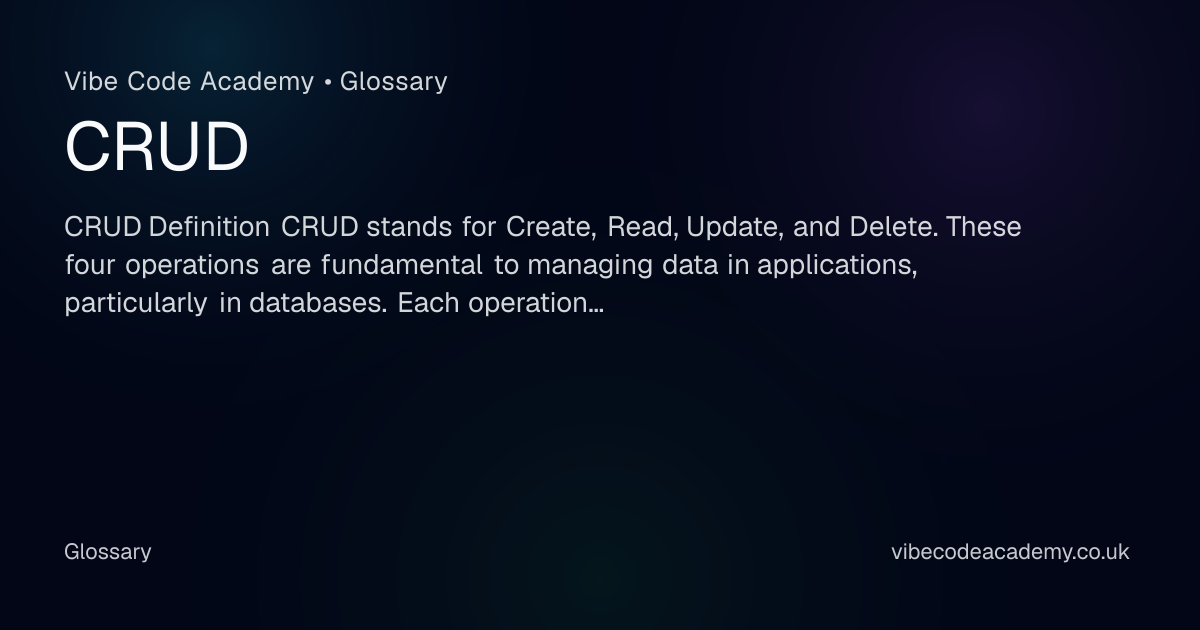 Vibe Code Academy • Glossary

CRUD

CRUD Definition CRUD stands for Create, Read, Update, and Delete. These four operations are fundamental to managing data in applications, particularly in databases. Each operation...

Glossary

vibecodeacademy.co.uk